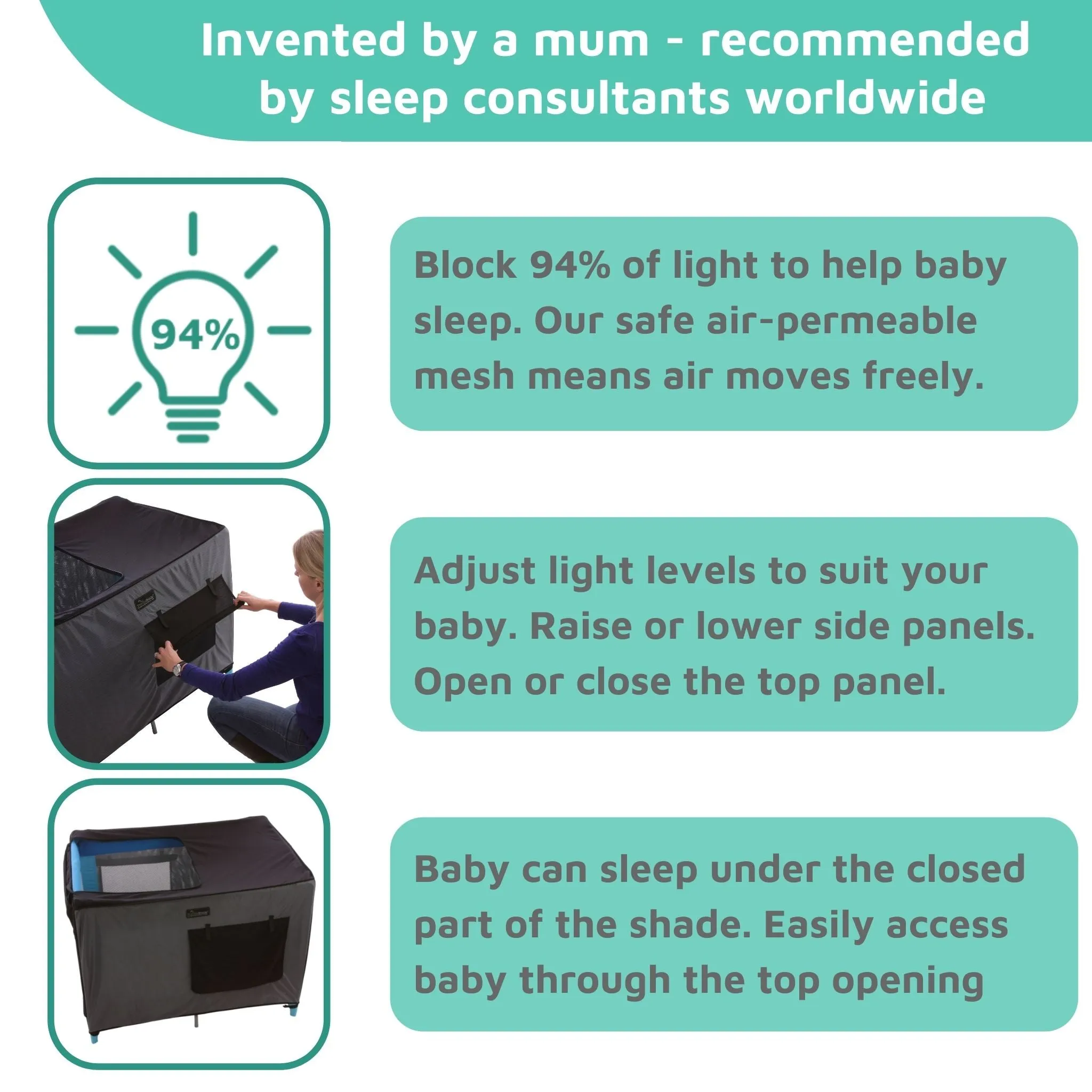 Invented by a mum - recommended by sleep consultants worldwide

94%

Block 94% of light to help baby sleep. Our safe air-permeable mesh means air moves freely.

Adjust light levels to suit your baby. Raise or lower side panels. Open or close the top panel.

Baby can sleep under the closed part of the shade. Easily access baby through the top opening